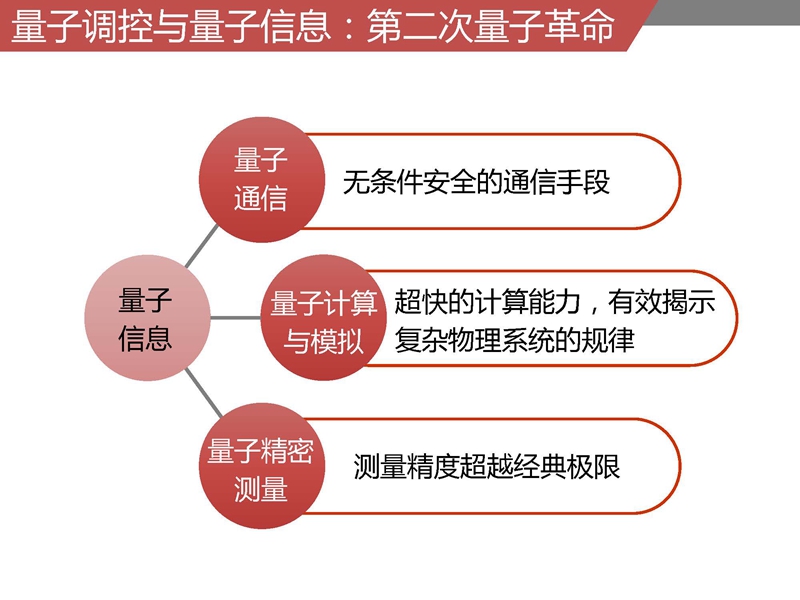 量子调控与量子信息：第二次量子革命

量子信息

量子通信

无条件安全的通信手段

量子计算与模拟

超快的计算能力，有效揭示复杂物理系统的规律

量子精密测量

测量精度超越经典极限